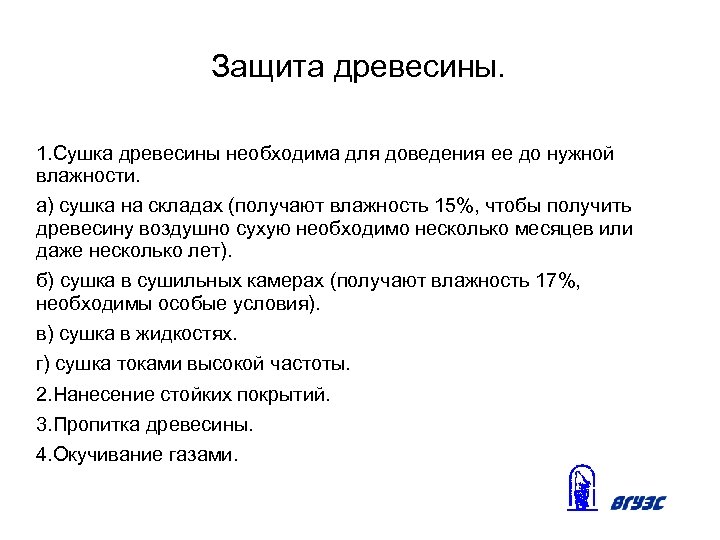 Защита древесины.

1.Сушка древесины необходима для доведения ее до нужной влажности.

а) сушка на складах (получают влажность 15%, чтобы получить древесину воздушно сухую необходимо несколько месяцев или даже несколько лет).

б) сушка в сушильных камерах (получают влажность 17%, необходимы особые условия).

в) сушка в жидкостях.

г) сушка токами высокой частоты.

2.Нанесение стойких покрытий.

3.Пропитка древесины.

4.Окучивание газами.

ВГУЭС